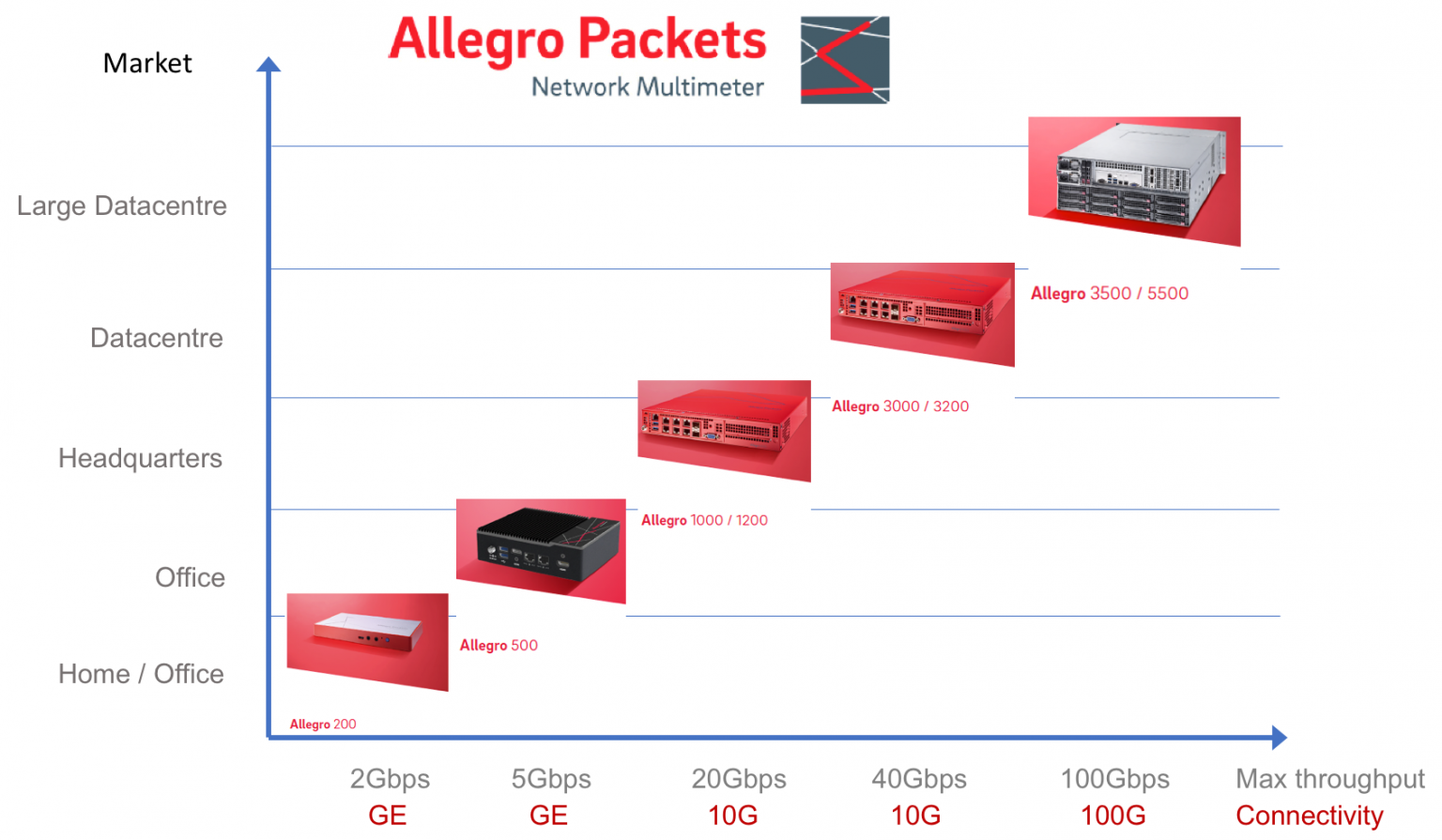 Allegro Packets
Network Multimeter

Market

Large Datacentre

Datacentre

Headquarters

Office

Home / Office

Allegro 3500 / 5500

Allegro 3000 / 3200

Allegro 1000 / 1200

Allegro 500

Allegro 200

2Gbps
GE

5Gbps
GE

20Gbps
10G

40Gbps
10G

100Gbps
100G

Max throughput
Connectivity